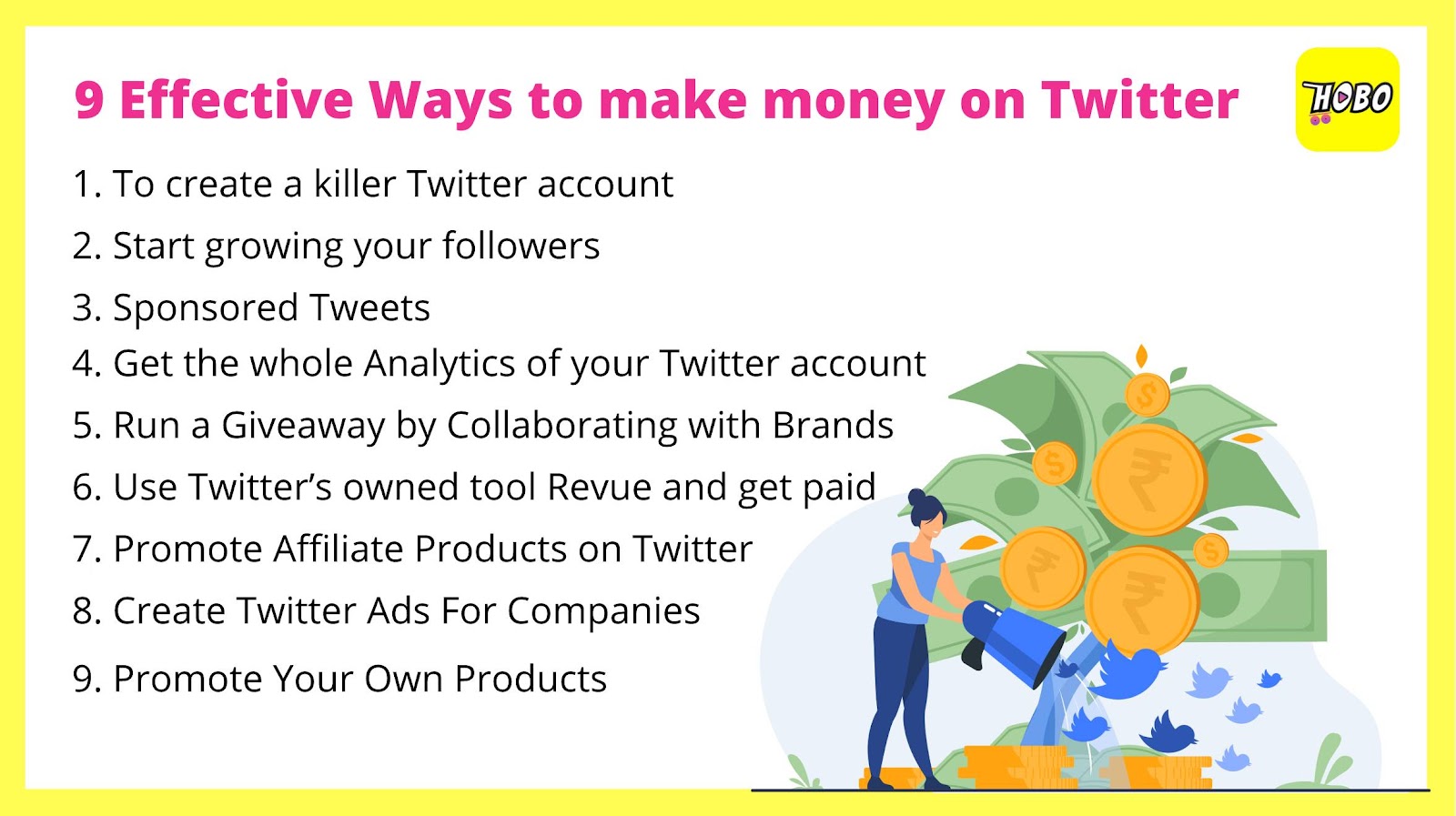 9 Effective Ways to make money on Twitter

HOBO

1. To create a killer Twitter account
2. Start growing your followers
3. Sponsored Tweets
4. Get the whole Analytics of your Twitter account
5. Run a Giveaway by Collaborating with Brands
6. Use Twitter's owned tool Revue and get paid
7. Promote Affiliate Products on Twitter
8. Create Twitter Ads For Companies
9. Promote Your Own Products